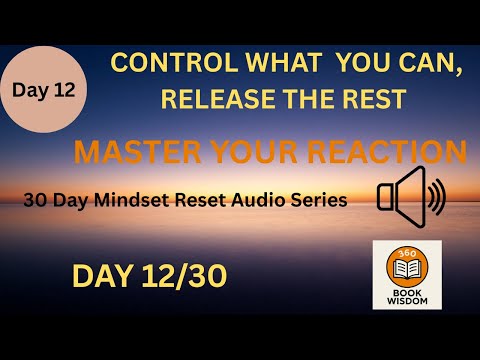 Day 12

CONTROL WHAT YOU CAN, RELEASE THE REST

MASTER YOUR REACTION

30 Day Mindset Reset Audio Series

DAY 12/30

360
BOOK WISDOM